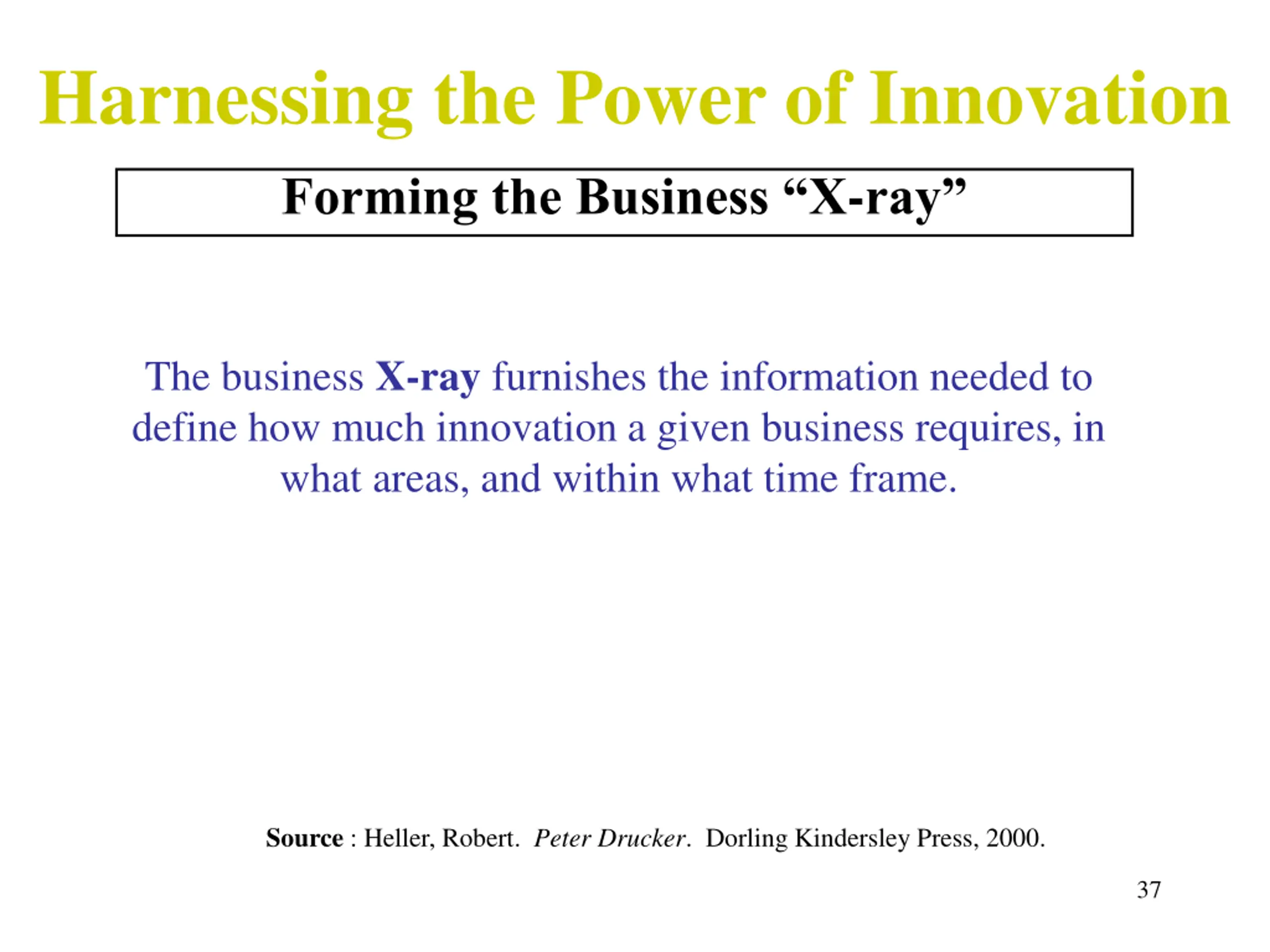 Harnessing the Power of Innovation

Forming the Business “X-ray”

The business X-ray furnishes the information needed to define how much innovation a given business requires, in what areas, and within what time frame.

Source : Heller, Robert. Peter Drucker. Dorling Kindersley Press, 2000.

37